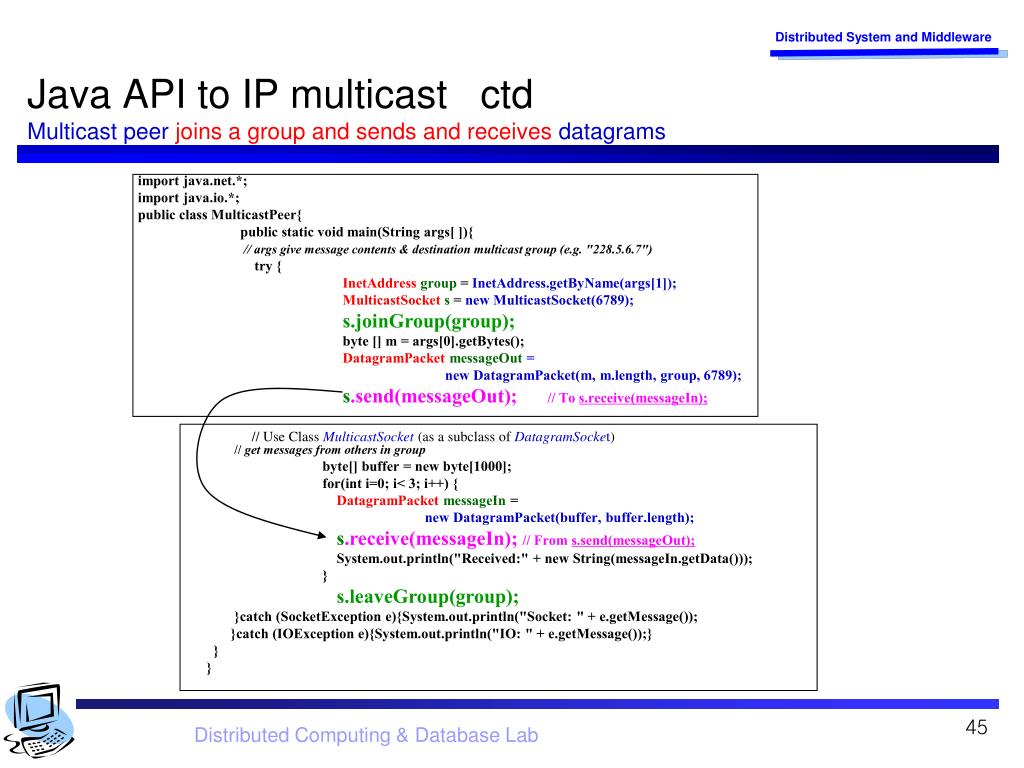 Distributed System and Middleware

Java API to IP multicast ctd

Multicast peer joins a group and sends and receives datagrams

import java.net.*;
import java.io.*;
public class MulticastPeer{
public static void main(String args[ ]){
// args give message contents & destination multicast group (e.g. "228.5.6.7")
try {
InetAddress group = InetAddress.getByName(args[1]);
MulticastSocket s = new MulticastSocket(6789);
s.joinGroup(group);
byte [] m = args[0].getBytes();
DatagramPacket messageOut =
new DatagramPacket(m, m.length, group, 6789);
s.send(messageOut); // To s.receive(messageIn);

// Use Class MulticastSocket (as a subclass of DatagramSocket)
// get messages from others in group
byte[] buffer = new byte[1000];
for(int i=0; i< 3; i++) {
DatagramPacket messageIn =
new DatagramPacket(buffer, buffer.length);
s.receive(messageIn); // From s.send(messageOut);
System.out.println("Received:" + new String(messageIn.getData()));
}
s.leaveGroup(group);
}catch (SocketException e){System.out.println("Socket: " + e.getMessage());
}catch (IOException e){System.out.println("IO: " + e.getMessage());}
}
}

Distributed Computing & Database Lab

45